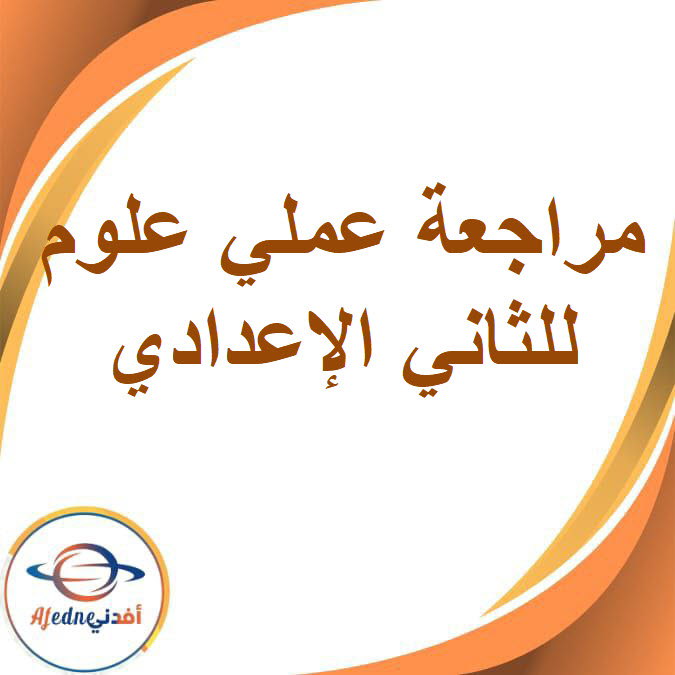 مراجعة عملي علوم للثاني الإعدادي

Afedne أفدني